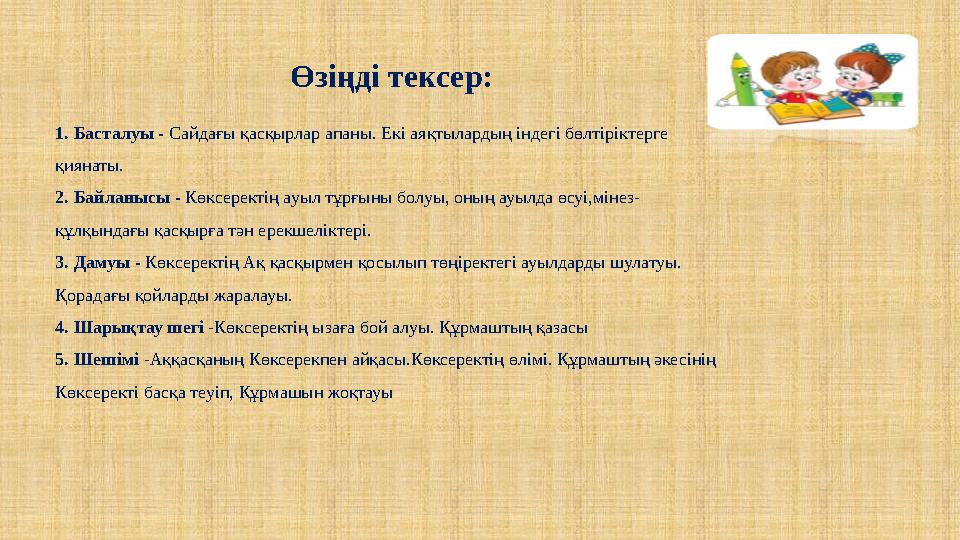 Өзіңді тексер:

1. Басталуы - Сайдағы қасқырлар апаны. Екі аяқтылардың індегі бөлтіріктерге қиянаты.

2. Байланысы - Көксеректің ауыл тұрғыны болуы, оның ауылда өсуі,мінез-құлқындағы қасқырға тән ерекшеліктері.

3. Дамуы - Көксеректің Ақ қасқырмен қосылып төңіректегі ауылдарды шулатуы. Қорадағы қойларды жаралауы.

4. Шарықтау шегі -Көксеректің ызаға бой алуы. Құрмаштың қазасы

5. Шешімі -Аққасқаның Көксерекпен айқасы.Көксеректің өлімі. Құрмаштың әкесінің Көксеректі басқа теуіп, Құрмашын жоқтауы